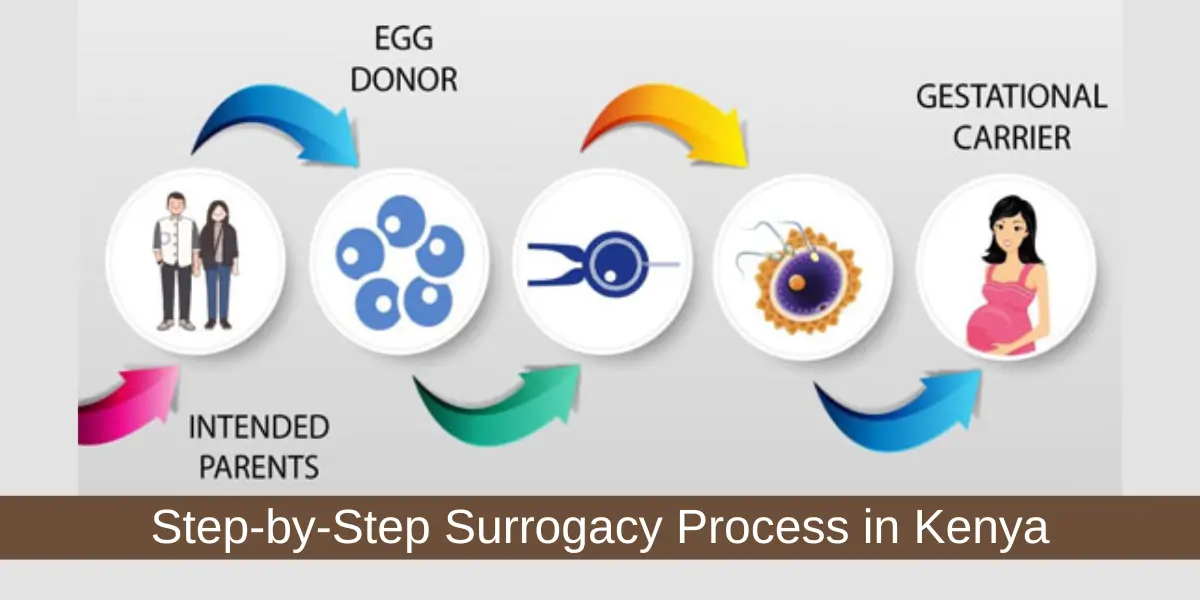 EGG DONOR

GESTATIONAL CARRIER

INTENDED PARENTS

Step-by-Step Surrogacy Process in Kenya